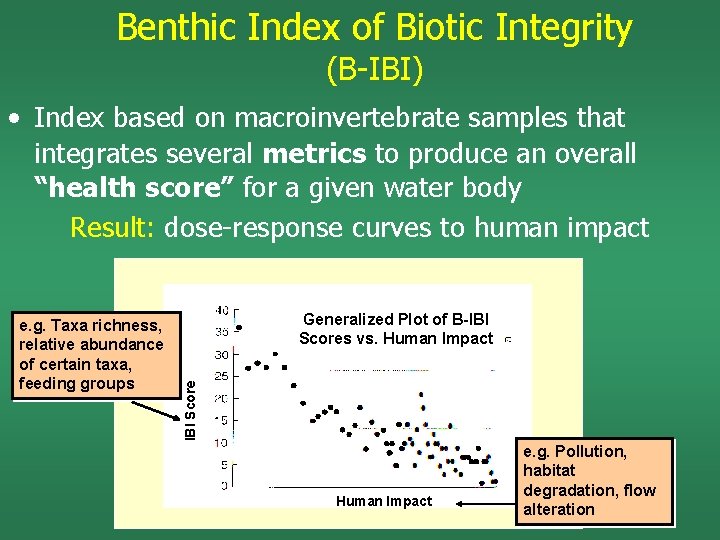 Benthic Index of Biotic Integrity
(B-IBI)

• Index based on macroinvertebrate samples that integrates several **metrics** to produce an overall **"health score"** for a given water body

Result: dose-response curves to human impact

e.g. Taxa richness, relative abundance of certain taxa, feeding groups

Generalized Plot of B-IBI Scores vs. Human Impact

IBI Score

40
35
30
25
20
15
10
5
0

Human Impact

e.g. Pollution, habitat degradation, flow alteration